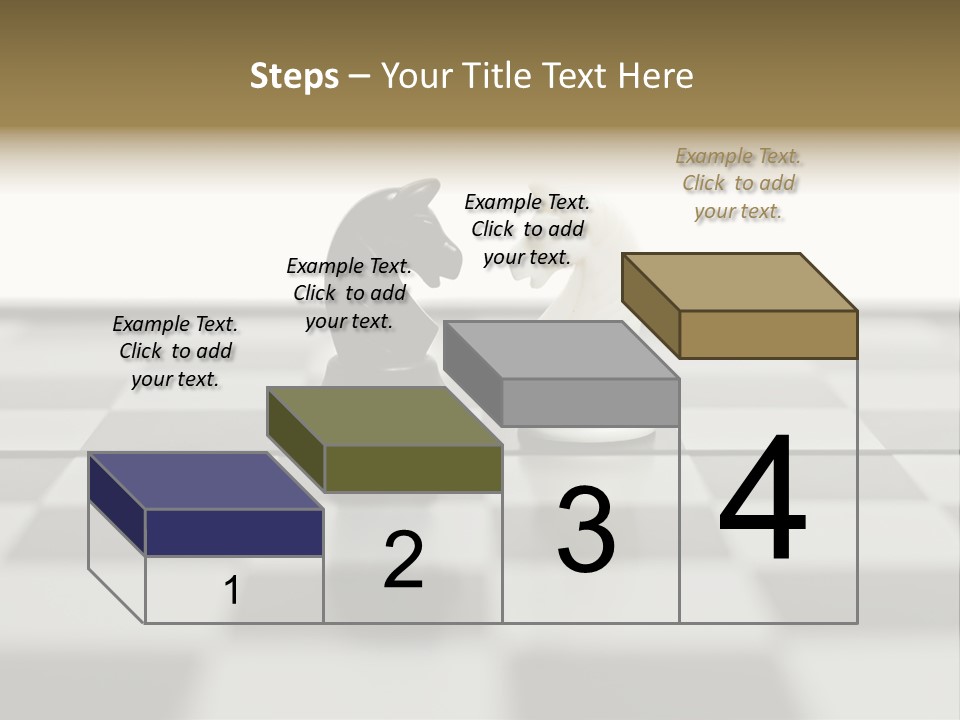 Steps – Your Title Text Here

Example Text. Click to add your text.

Example Text. Click to add your text.

Example Text. Click to add your text.

Example Text. Click to add your text.

1

2

3

4